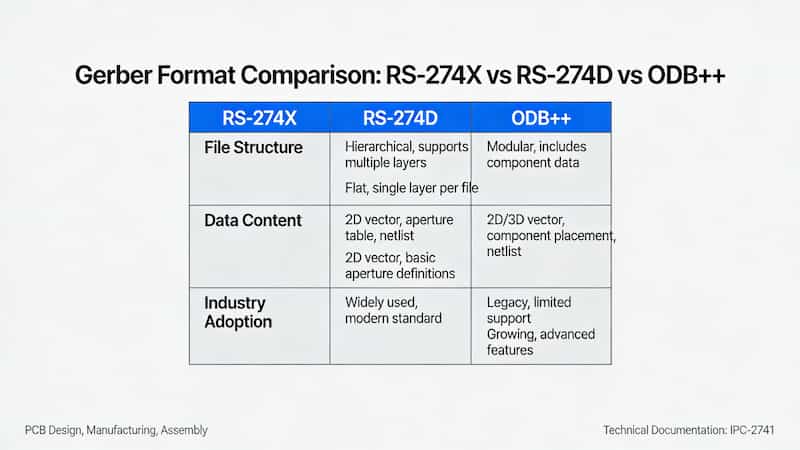 Gerber Format Comparison: RS-274X vs RS-274D vs ODB++

| RS-274X | RS-274D | ODB++ |
|---|---|---|
| File Structure | Hierarchical, supports multiple layers<br>Flat, single layer per file | Modular, includes component data |
| Data Content | 2D vector, aperture table, netlist<br>2D vector, basic aperture definitions | 2D/3D vector, component placement, netlist |
| Industry Adoption | Widely used, modern standard | Legacy, limited support<br>Growing, advanced features |

PCB Design, Manufacturing, Assembly

Technical Documentation: IPC-2741